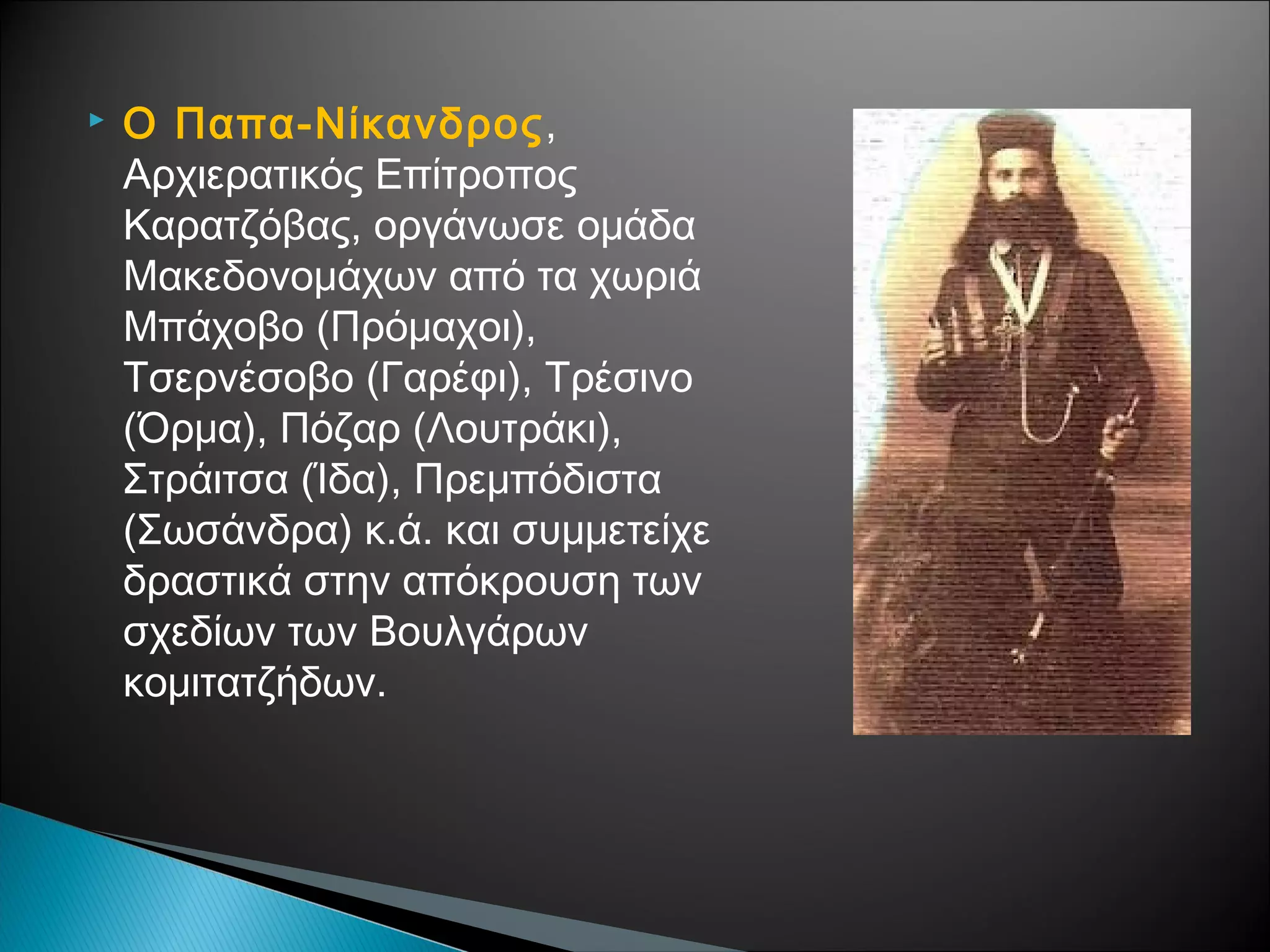 Ο Παπα-Νίκανδρος, Αρχιερατικός Επίτροπος Καρατζόβας, οργάνωσε ομάδα Μακεδονομάχων από τα χωριά Μπάχοβο (Πρόμαχοι), Τσερνέσοβο (Γαρέφι), Τρέσινο (Όρμα), Πόζαρ (Λουτράκι), Στράιτσα (Ίδα), Πρεμπόδιστα (Σωσάνδρα) κ.ά. και συμμετείχε δραστικά στην απόκρουση των σχεδίων των Βουλγάρων κομιτατζήδων.